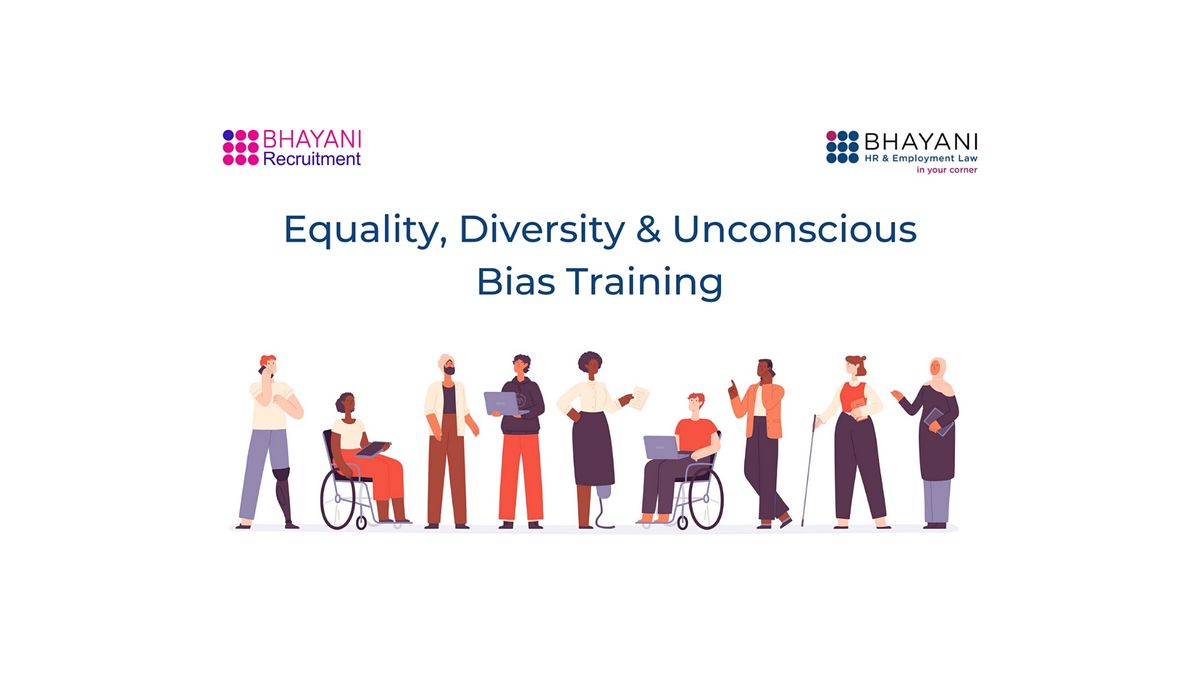 BHAYANI
Recruitment

BHAYANI
HR & Employment Law
in your corner

Equality, Diversity & Unconscious Bias Training